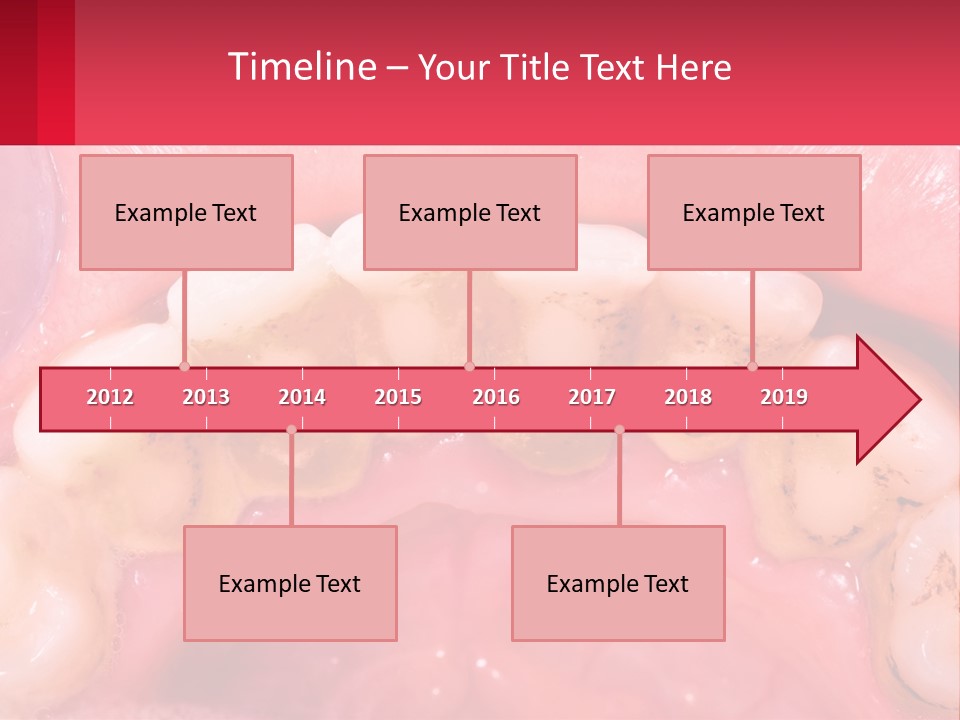 Timeline – Your Title Text Here

Example Text

Example Text

Example Text

2012 2013 2014 2015 2016 2017 2018 2019

Example Text

Example Text